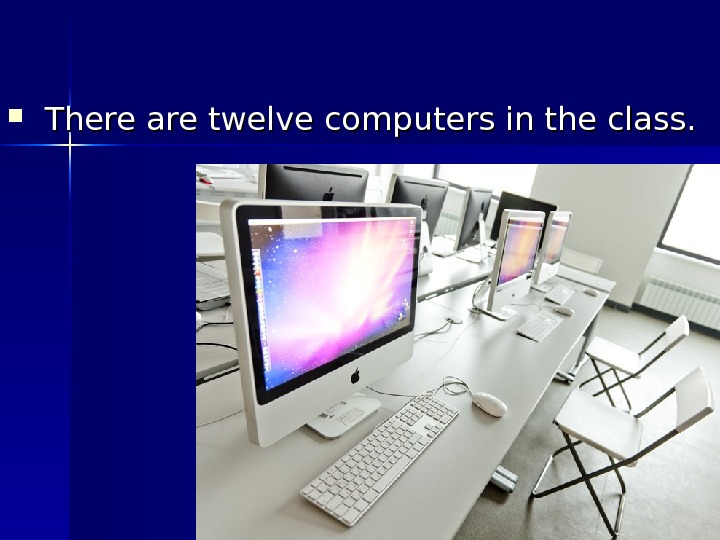 There are twelve computers in the class.